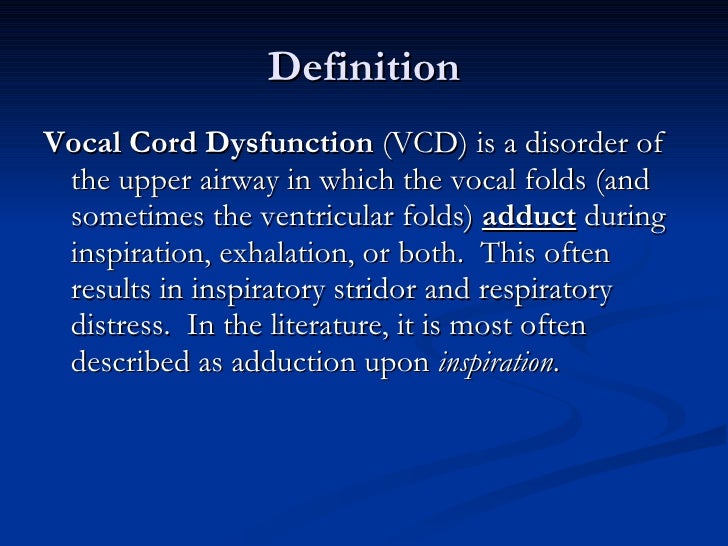 Definition

Vocal Cord Dysfunction (VCD) is a disorder of the upper airway in which the vocal folds (and sometimes the ventricular folds) adduct during inspiration, exhalation, or both. This often results in inspiratory stridor and respiratory distress. In the literature, it is most often described as adduction upon inspiration.